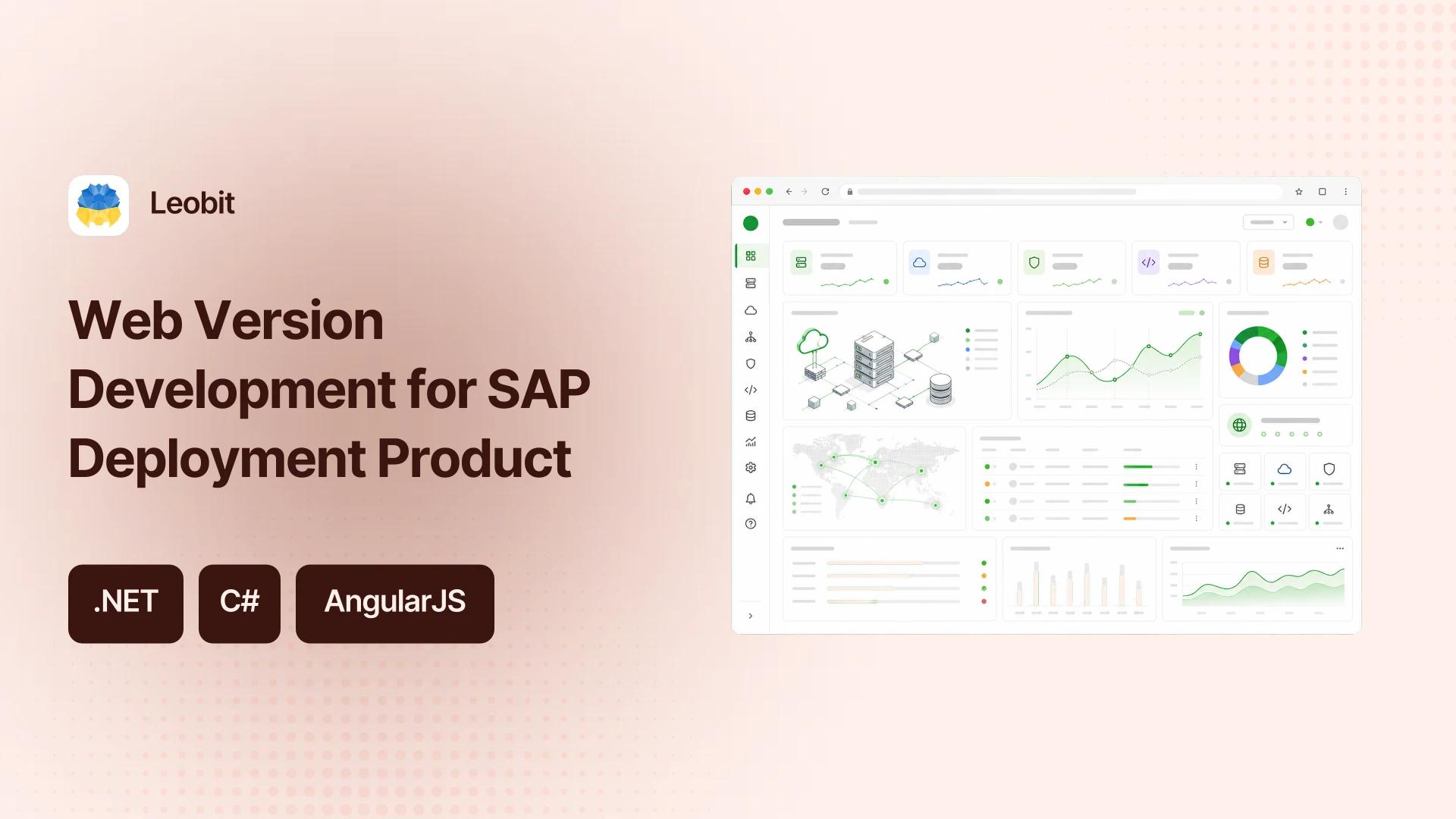 Leobit

Web Version Development for SAP Deployment Product

.NET

C#

AngularJS